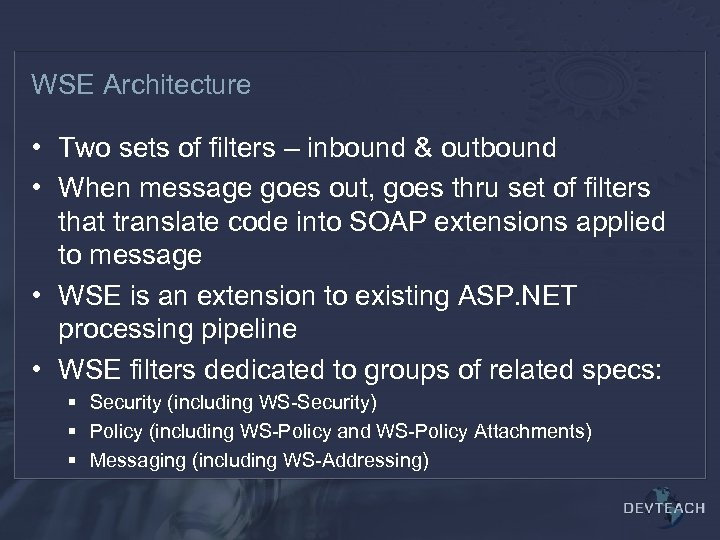 WSE Architecture

• Two sets of filters – inbound & outbound
• When message goes out, goes thru set of filters that translate code into SOAP extensions applied to message
• WSE is an extension to existing ASP.NET processing pipeline
• WSE filters dedicated to groups of related specs:
  ▪ Security (including WS-Security)
  ▪ Policy (including WS-Policy and WS-Policy Attachments)
  ▪ Messaging (including WS-Addressing)

DEVTEACH